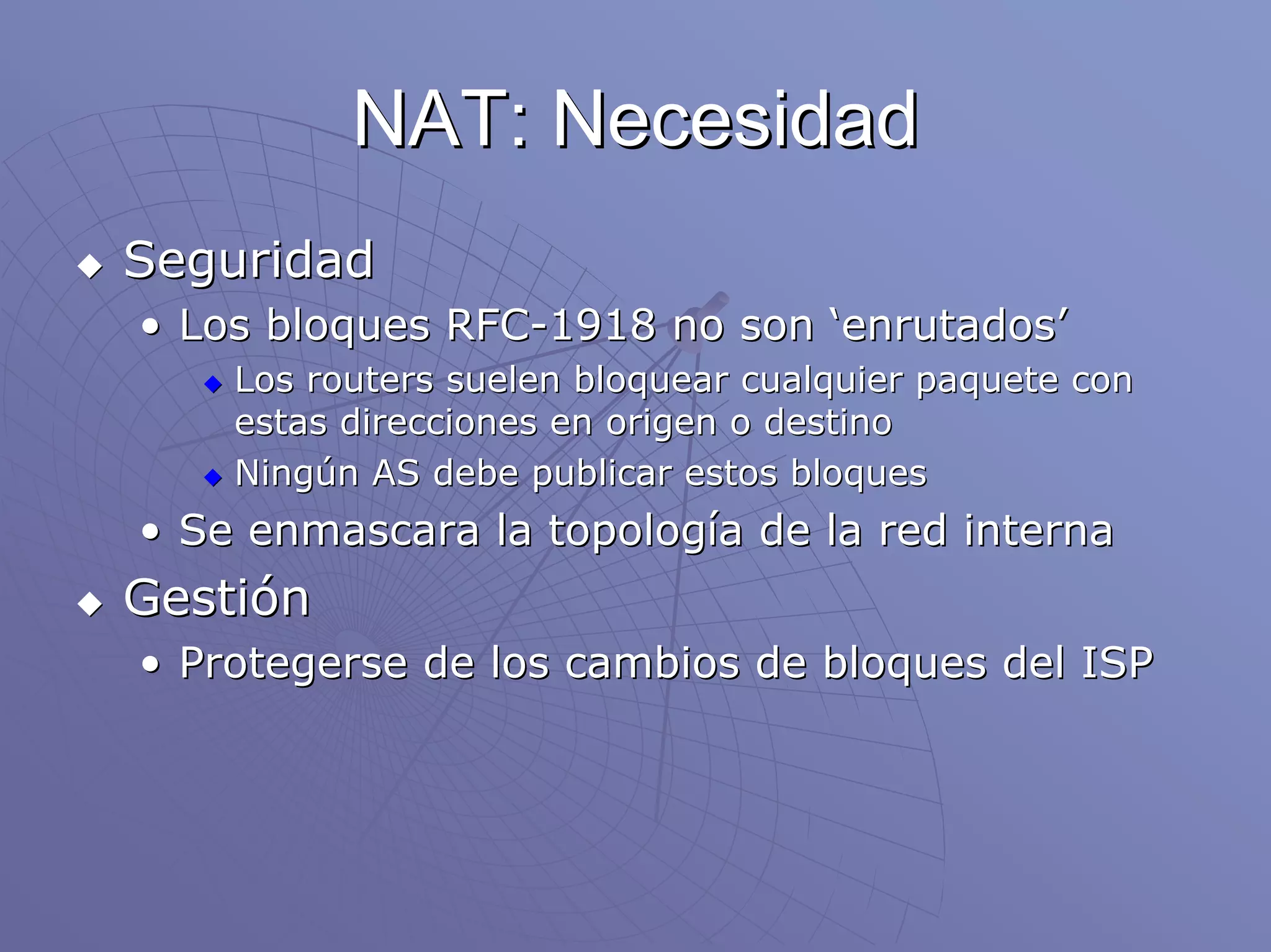 NAT: Necesidad

◆ Seguridad
• Los bloques RFC-1918 no son ‘enrutados’
◆ Los routers suelen bloquear cualquier paquete con estas direcciones en origen o destino
◆ Ningún AS debe publicar estos bloques
• Se enmascara la topología de la red interna
◆ Gestión
• Protegerse de los cambios de bloques del ISP